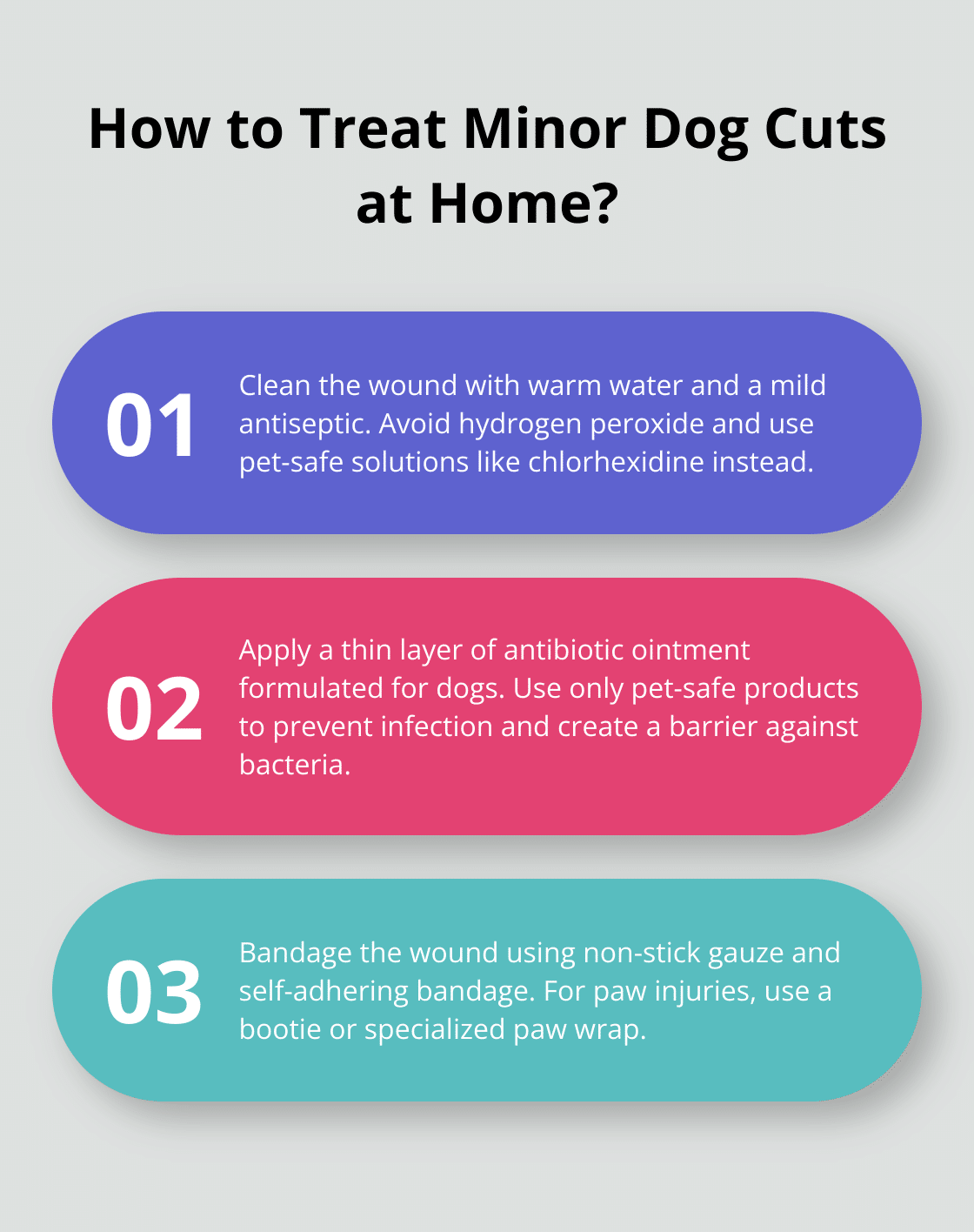 How to Treat Minor Dog Cuts at Home?

01

Clean the wound with warm water and a mild antiseptic. Avoid hydrogen peroxide and use pet-safe solutions like chlorhexidine instead.

02

Apply a thin layer of antibiotic ointment formulated for dogs. Use only pet-safe products to prevent infection and create a barrier against bacteria.

03

Bandage the wound using non-stick gauze and self-adhering bandage. For paw injuries, use a bootie or specialized paw wrap.